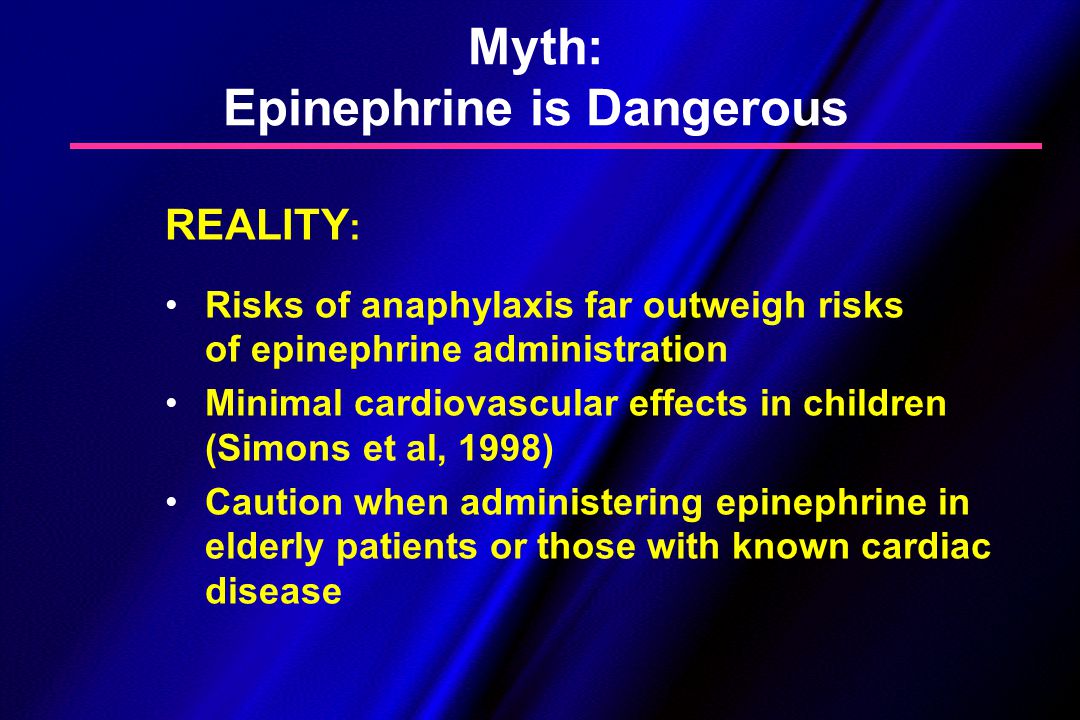 Myth:
Epinephrine is Dangerous

REALITY:

• Risks of anaphylaxis far outweigh risks of epinephrine administration
• Minimal cardiovascular effects in children (Simons et al, 1998)
• Caution when administering epinephrine in elderly patients or those with known cardiac disease